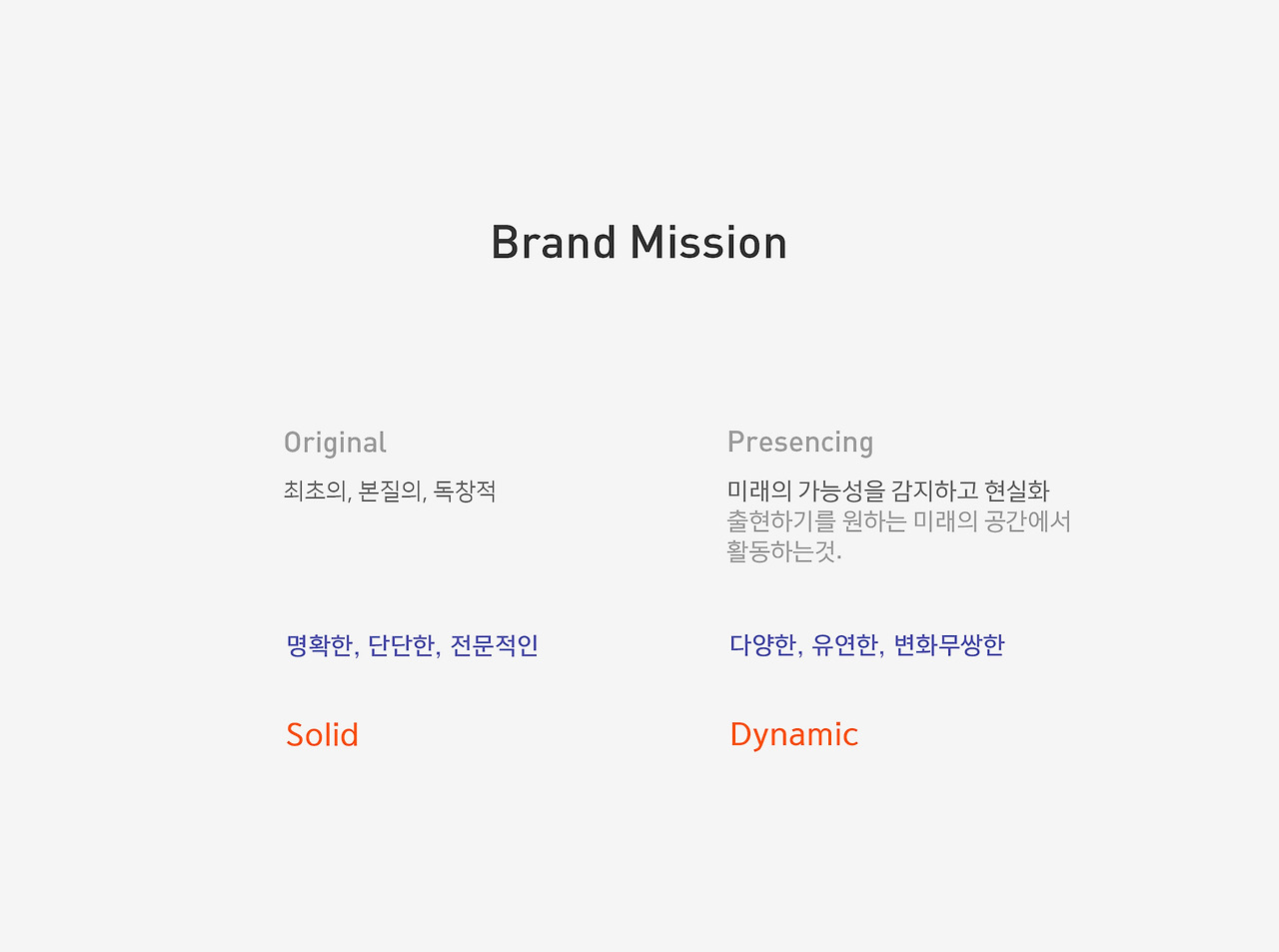 Brand Mission

Original

최초의, 본질의, 독창적

명확한, 단단한, 전문적인

Solid

Presencing

미래의 가능성을 감지하고 현실화 출현하기를 원하는 미래의 공간에서 활동하는것.

다양한, 유연한, 변화무쌍한

Dynamic